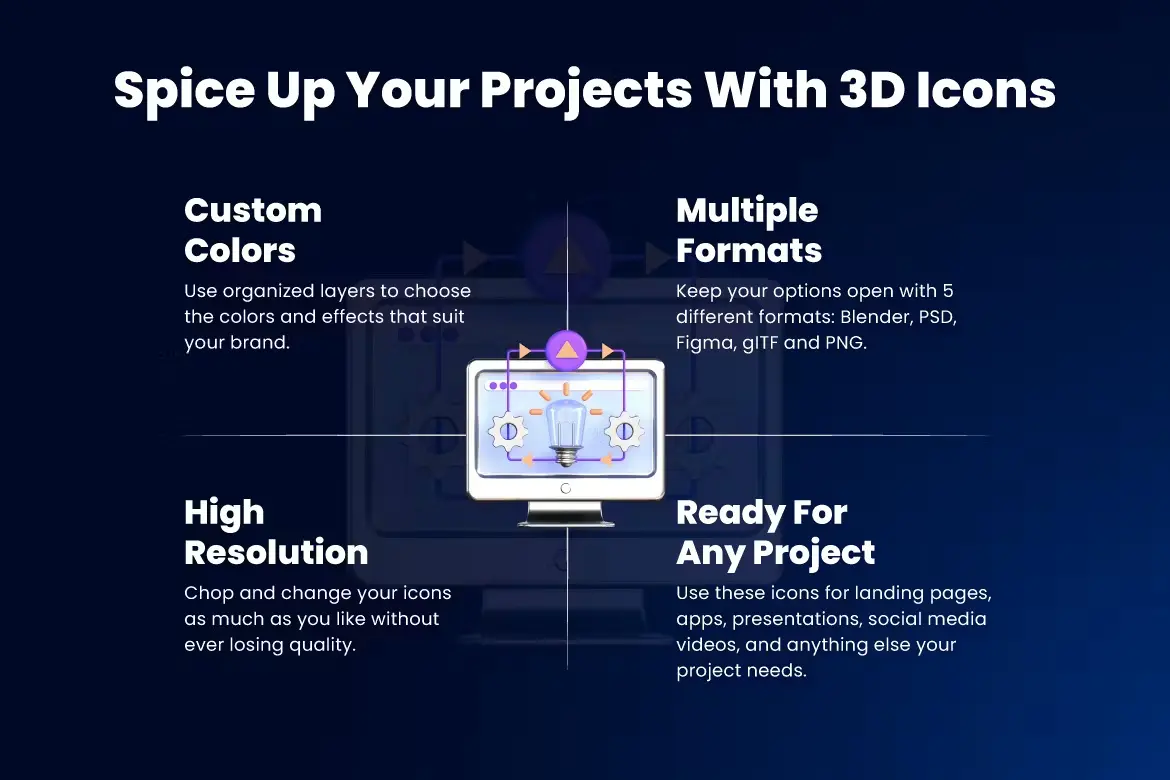 Spice Up Your Projects With 3D Icons

Custom Colors

Use organized layers to choose the colors and effects that suit your brand.

Multiple Formats

Keep your options open with 5 different formats: Blender, PSD, Figma, glTF and PNG.

High Resolution

Chop and change your icons as much as you like without ever losing quality.

Ready For Any Project

Use these icons for landing pages, apps, presentations, social media videos, and anything else your project needs.